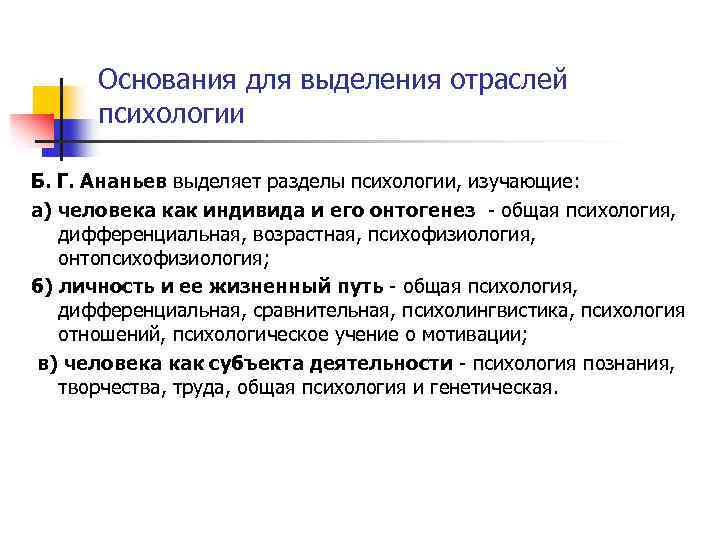 Основания для выделения отраслей психологии

Б. Г. Ананьев выделяет разделы психологии, изучающие:

а) человека как индивида и его онтогенез - общая психология, дифференциальная, возрастная, психофизиология, онтопсихофизиология;

б) личность и ее жизненный путь - общая психология, дифференциальная, сравнительная, психолингвистика, психология отношений, психологическое учение о мотивации;

в) человека как субъекта деятельности - психология познания, творчества, труда, общая психология и генетическая.